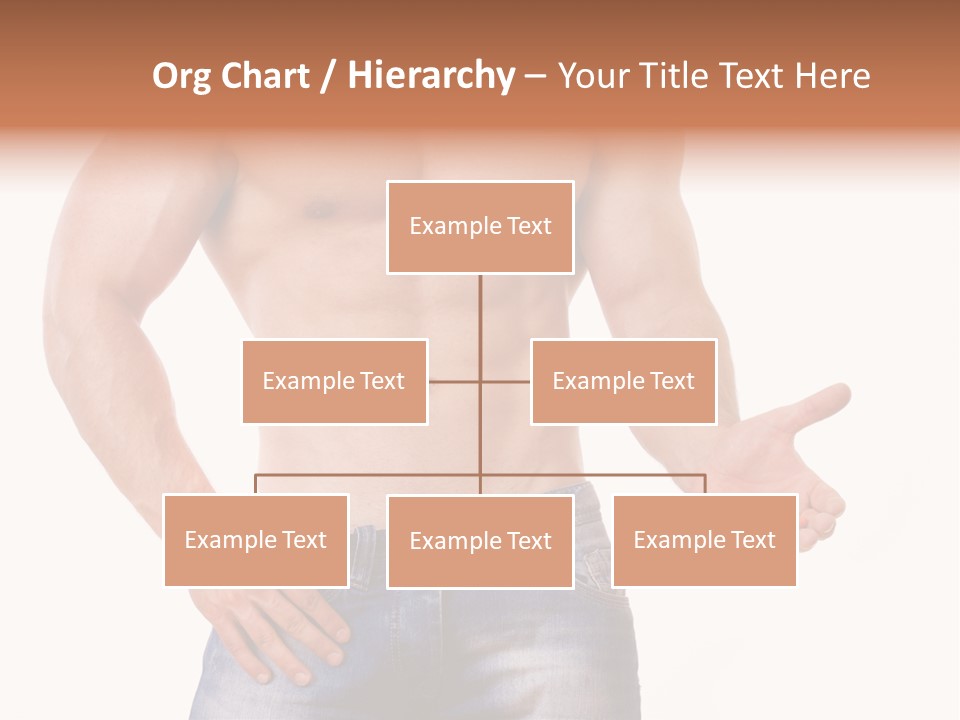 Org Chart / Hierarchy – Your Title Text Here

Example Text

Example Text

Example Text

Example Text

Example Text

Example Text